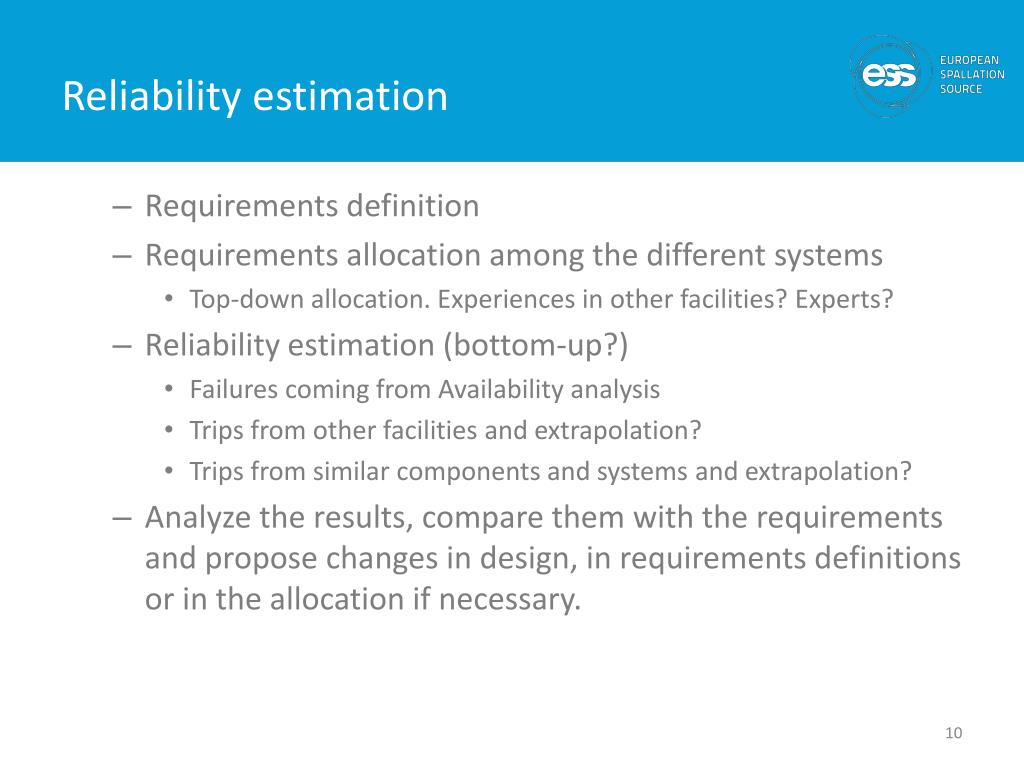 Reliability estimation

ess EUROPEAN SPALLATION SOURCE

– Requirements definition
– Requirements allocation among the different systems
• Top-down allocation. Experiences in other facilities? Experts?
– Reliability estimation (bottom-up?)
• Failures coming from Availability analysis
• Trips from other facilities and extrapolation?
• Trips from similar components and systems and extrapolation?
– Analyze the results, compare them with the requirements and propose changes in design, in requirements definitions or in the allocation if necessary.

10